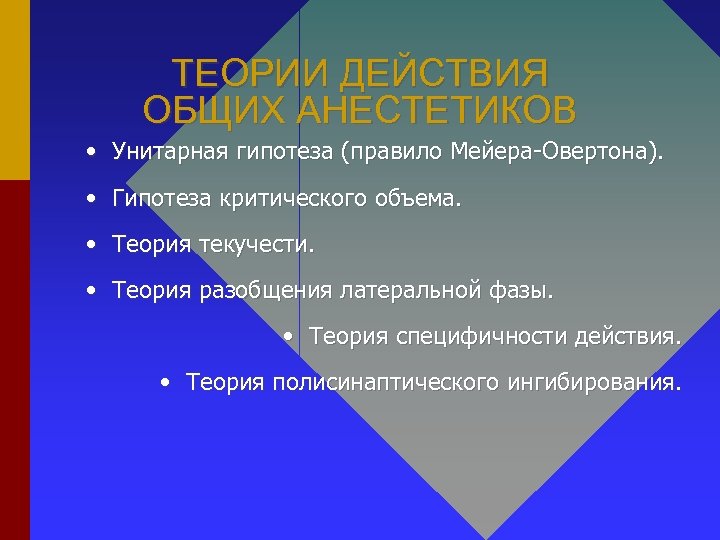 ТЕОРИИ ДЕЙСТВИЯ ОБЩИХ АНЕСТЕТИКОВ

• Унитарная гипотеза (правило Мейера-Овертона).
• Гипотеза критического объема.
• Теория текучести.
• Теория разобщения латеральной фазы.
• Теория специфичности действия.
• Теория полисинаптического ингибирования.